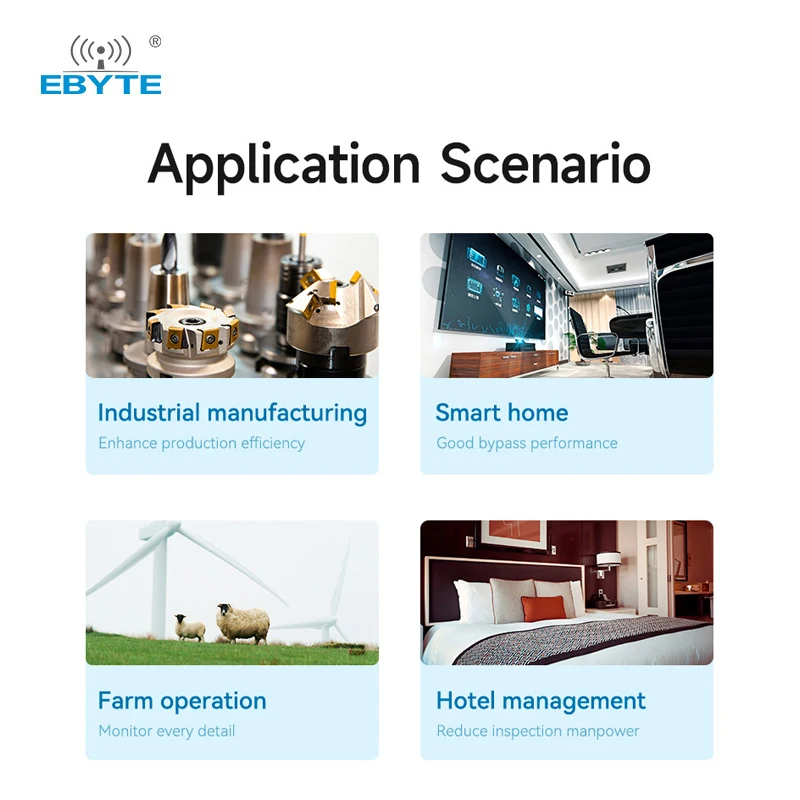 EBYTE ®

Application Scenario

Industrial manufacturing
Enhance production efficiency

Smart home
Good bypass performance

Farm operation
Monitor every detail

Hotel management
Reduce inspection manpower